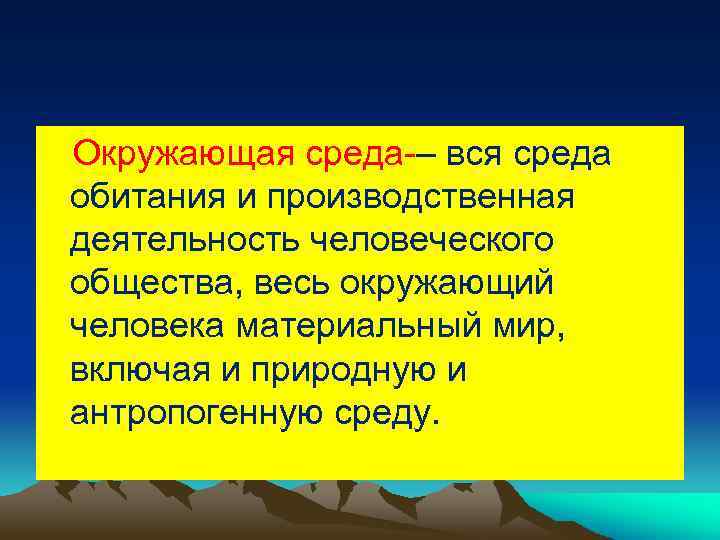 Окружающая среда-– вся среда обитания и производственная деятельность человеческого общества, весь окружающий человека материальный мир, включая и природную и антропогенную среду.